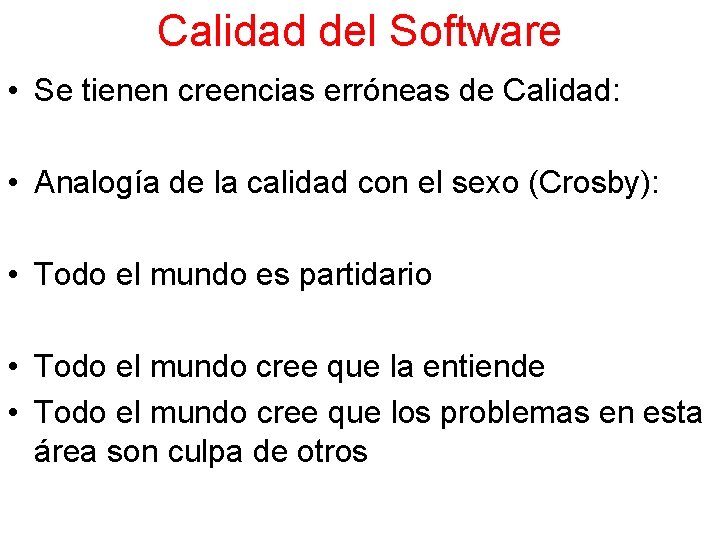 Calidad del Software

• Se tienen creencias erróneas de Calidad:

• Analogía de la calidad con el sexo (Crosby):

• Todo el mundo es partidario

• Todo el mundo cree que la entiende
• Todo el mundo cree que los problemas en esta área son culpa de otros